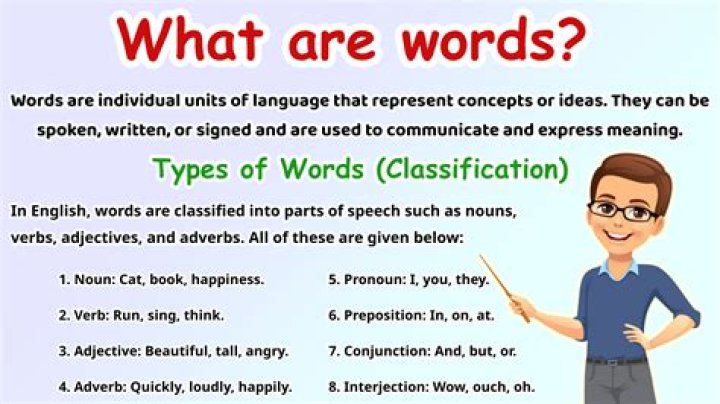 What are words?

Words are individual units of language that represent concepts or ideas. They can be spoken, written, or signed and are used to communicate and express meaning.

Types of Words (Classification)

In English, words are classified into parts of speech such as nouns, verbs, adjectives, and adverbs. All of these are given below:

1. Noun: Cat, book, happiness.

2. Verb: Run, sing, think.

3. Adjective: Beautiful, tall, angry.

4. Adverb: Quickly, loudly, happily.

5. Pronoun: I, you, they.

6. Preposition: In, on, at.

7. Conjunction: And, but, or.

8. Interjection: Wow, ouch, oh.